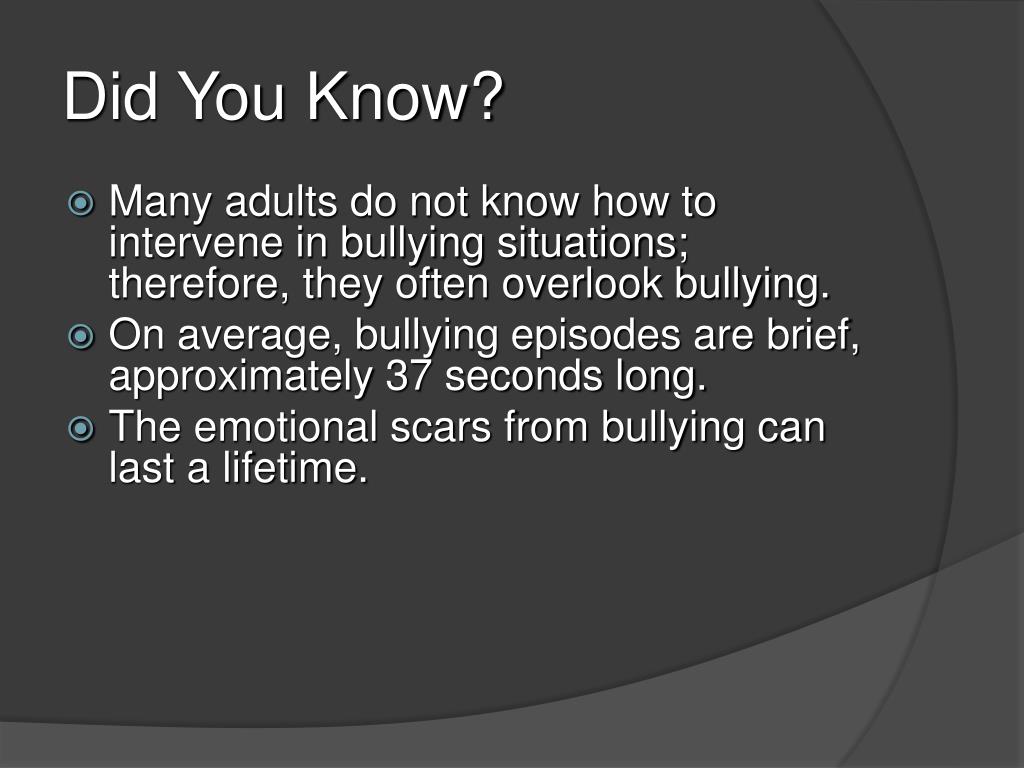 Did You Know?

Many adults do not know how to intervene in bullying situations; therefore, they often overlook bullying.

On average, bullying episodes are brief, approximately 37 seconds long.

The emotional scars from bullying can last a lifetime.